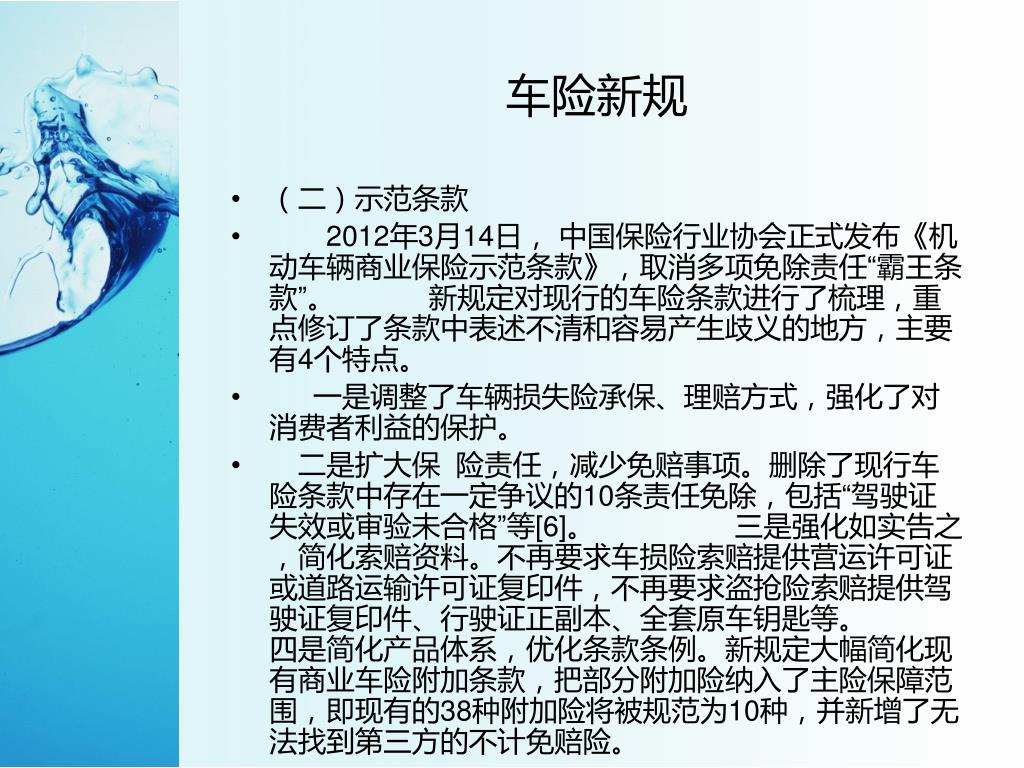 车险新规

• （二）示范条款

• 2012年3月14日， 中国保险行业协会正式发布《机动车辆商业保险示范条款》，取消多项免除责任“霸王条款”。 新规定对现行的车险条款进行了梳理，重点修订了条款中表述不清和容易产生歧义的地方，主要有4个特点。

• 一是调整了车辆损失险承保、理赔方式，强化了对消费者利益的保护。

• 二是扩大保 险责任，减少免赔事项。删除了现行车险条款中存在一定争议的10条责任免除，包括“驾驶证失效或审验未合格”等[6]。 三是强化如实告之，简化索赔资料。不再要求车损险索赔提供营运许可证或道路运输许可证复印件，不再要求盗抢险索赔提供驾驶证复印件、行驶证正副本、全套原车钥匙等。
四是简化产品体系，优化条款条例。新规定大幅简化现有商业车险附加条款，把部分附加险纳入了主险保障范围，即现有的38种附加险将被规范为10种，并新增了无法找到第三方的不计免赔险。